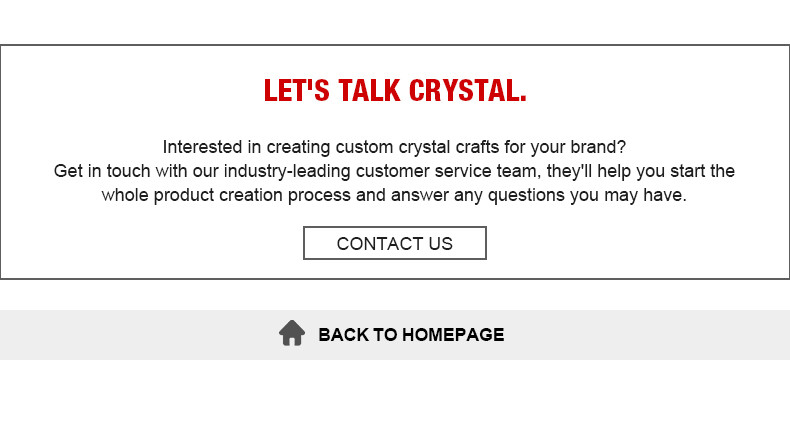 LET'S TALK CRYSTAL.

Interested in creating custom crystal crafts for your brand?
Get in touch with our industry-leading customer service team, they'll help you start the whole product creation process and answer any questions you may have.

CONTACT US

BACK TO HOMEPAGE